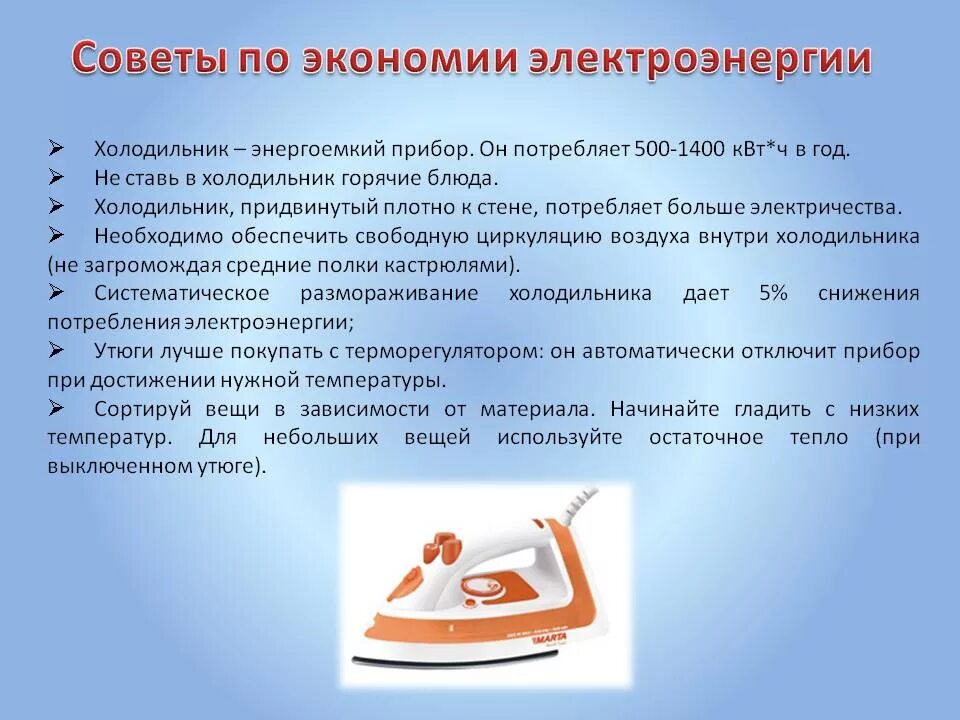 Советы по экономии электроэнергии

➢ Холодильник – энергоемкий прибор. Он потребляет 500-1400 кВт*ч в год.
➢ Не ставь в холодильник горячие блюда.
➢ Холодильник, придвинутый плотно к стене, потребляет больше электричества.
➢ Необходимо обеспечить свободную циркуляцию воздуха внутри холодильника (не загромождая средние полки кастрюлями).
➢ Систематическое размораживание холодильника дает 5% снижения потребления электроэнергии;
➢ Утюги лучше покупать с терморегулятором: он автоматически отключит прибор при достижении нужной температуры.
➢ Сортируй вещи в зависимости от материала. Начинайте гладить с низких температур. Для небольших вещей используйте остаточное тепло (при выключенном утюге).

MARTA